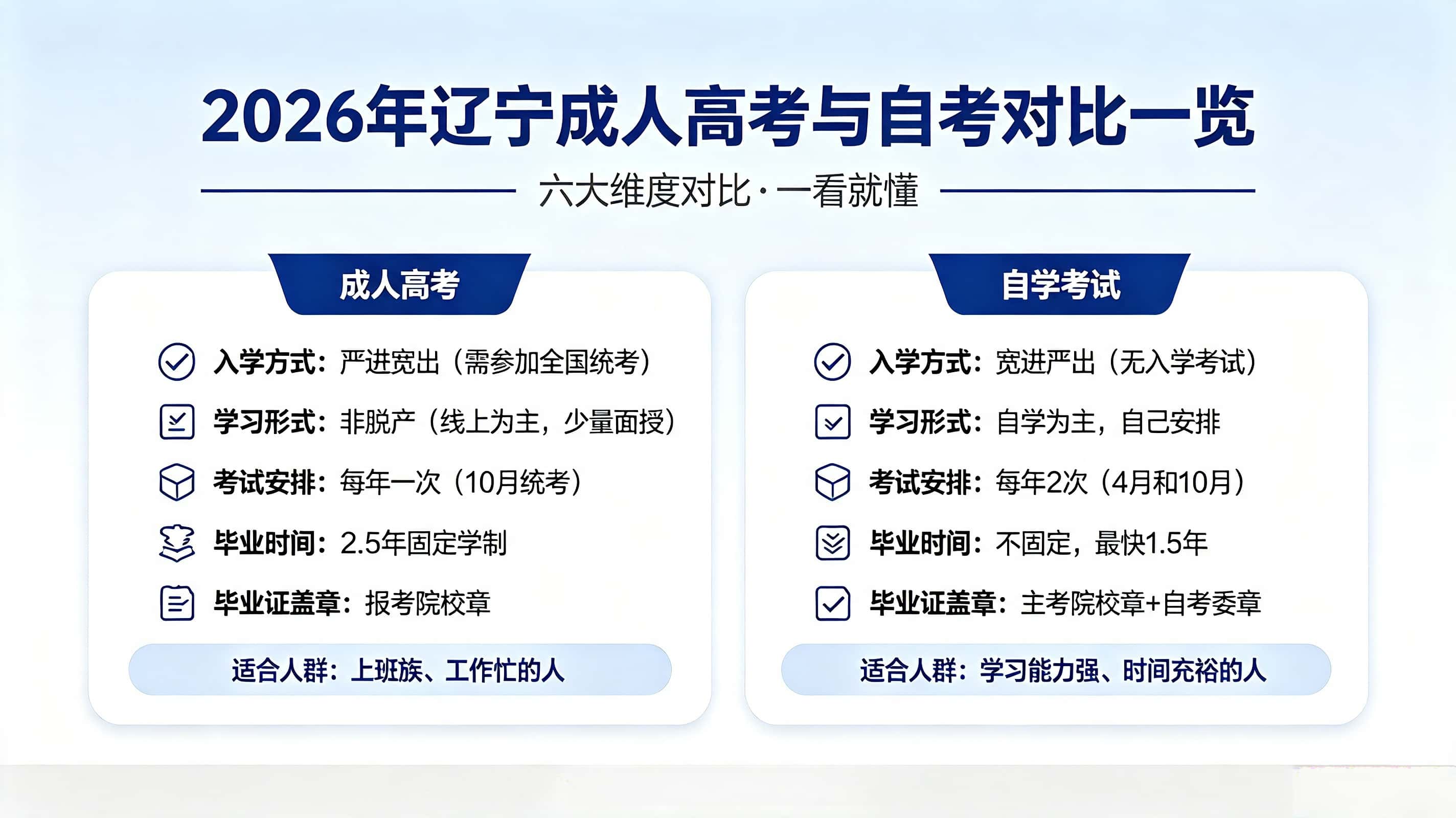 2026年辽宁成人高考与自考对比一览

六大维度对比·一看就懂

成人高考

入学方式：严进宽出（需参加全国统考）

学习形式：非脱产（线上为主，少量面授）

考试安排：每年一次（10月统考）

毕业时间：2.5年固定学制

毕业证盖章：报考院校章

适合人群：上班族、工作忙的人

自学考试

入学方式：宽进严出（无入学考试）

学习形式：自学为主，自己安排

考试安排：每年2次（4月和10月）

毕业时间：不固定，最快1.5年

毕业证盖章：主考院校章+自考委章

适合人群：学习能力强、时间充裕的人